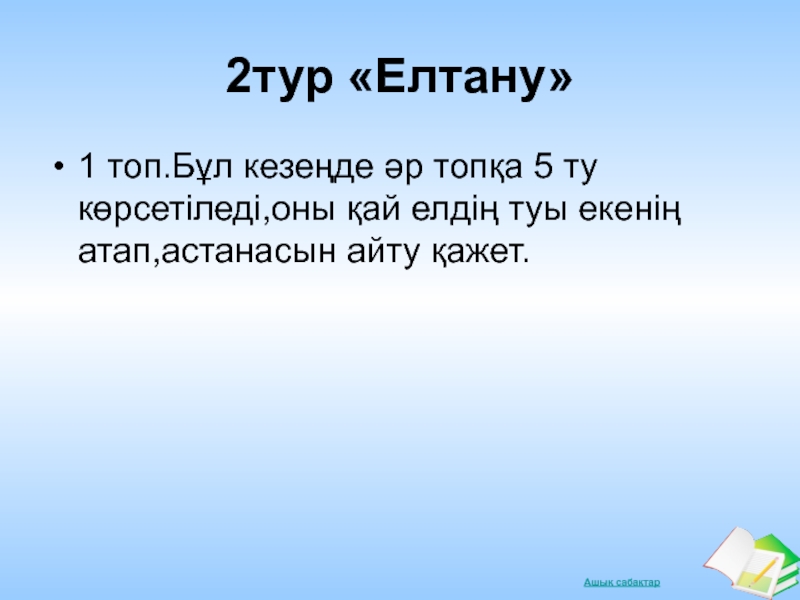 2тур «Елтану»

• 1 топ.Бұл кезеңде әр топқа 5 ту көрсетіледі,оны қай елдің туы екенің атап,астанасын айту қажет.

Ашық сабақтар